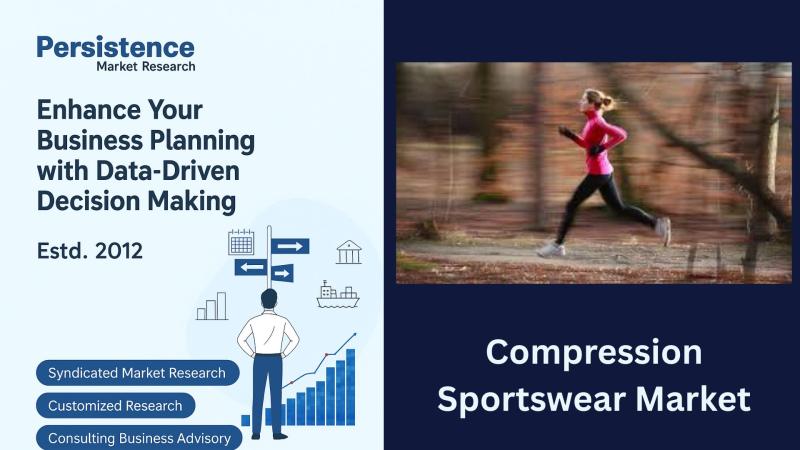 Persistence
Market Research

Enhance Your Business Planning with Data-Driven Decision Making

Estd. 2012

Syndicated Market Research

Customized Research

Consulting Business Advisory

Compression Sportswear Market